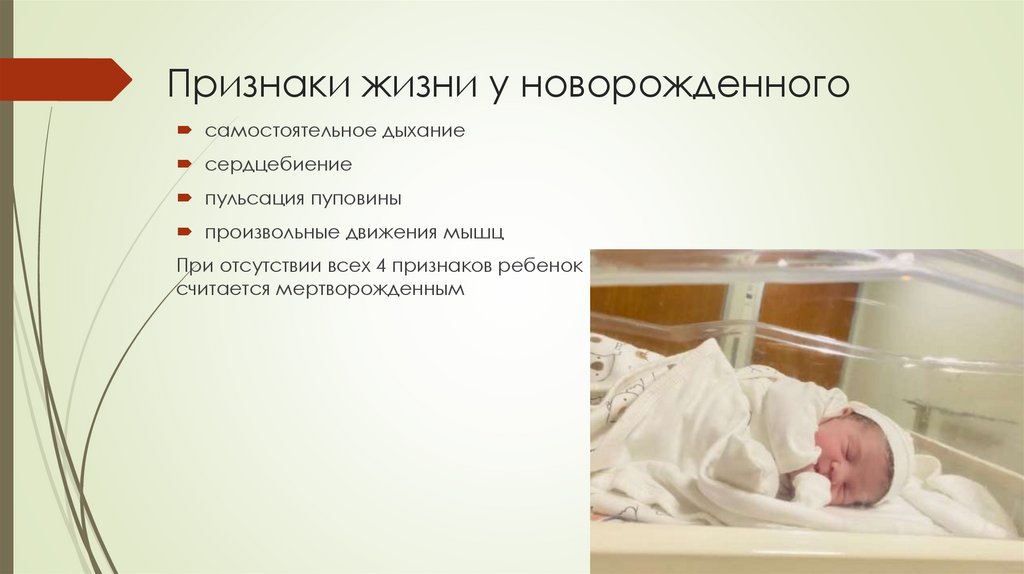 Признаки жизни у новорожденного

самостоятельное дыхание

сердцебиение

пульсация пуповины

произвольные движения мышц

При отсутствии всех 4 признаков ребенок считается мертворожденным